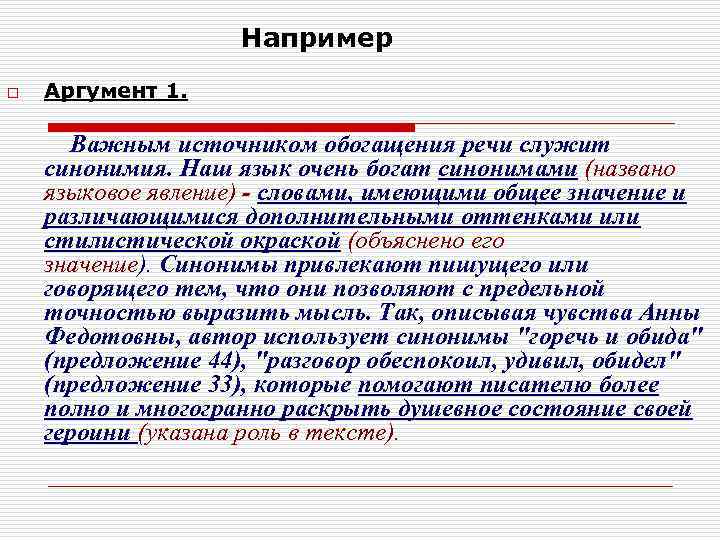 Например

Аргумент 1.

Важным источником обогащения речи служит синонимия. Наш язык очень богат синонимами (названо языковое явление) - словами, имеющими общее значение и различающимися дополнительными оттенками или стилистической окраской (объяснено его значение). Синонимы привлекают пишущего или говорящего тем, что они позволяют с предельной точностью выразить мысль. Так, описывая чувства Анны Федотовны, автор использует синонимы "горечь и обида" (предложение 44), "разговор обеспокоил, удивил, обидел" (предложение 33), которые помогают писателю более полно и многогранно раскрыть душевное состояние своей героини (указана роль в тексте).